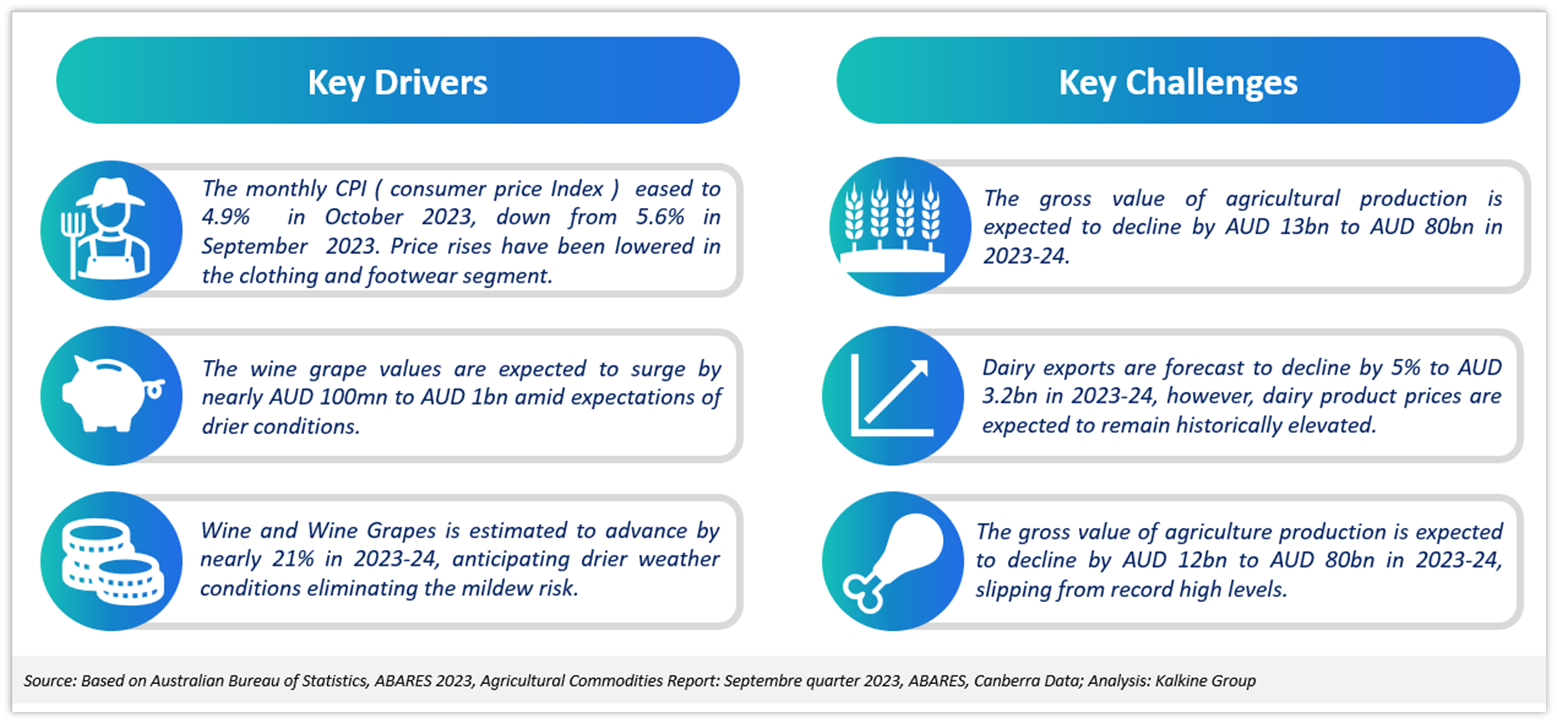 Key Drivers

The monthly CPI ( consumer price Index ) eased to 4.9% in October 2023, down from 5.6% in September 2023. Price rises have been lowered in the clothing and footwear segment.

The wine grape values are expected to surge by nearly AUD 100mn to AUD 1bn amid expectations of drier conditions.

Wine and Wine Grapes is estimated to advance by nearly 21% in 2023-24, anticipating drier weather conditions eliminating the mildew risk.

Key Challenges

The gross value of agricultural production is expected to decline by AUD 13bn to AUD 80bn in 2023-24.

Dairy exports are forecast to decline by 5% to AUD 3.2bn in 2023-24, however, dairy product prices are expected to remain historically elevated.

The gross value of agriculture production is expected to decline by AUD 12bn to AUD 80bn in 2023-24, slipping from record high levels.

Source: Based on Australian Bureau of Statistics, ABARES 2023, Agricultural Commodities Report: Septembre quarter 2023, ABARES, Canberra Data; Analysis: Kalkine Group